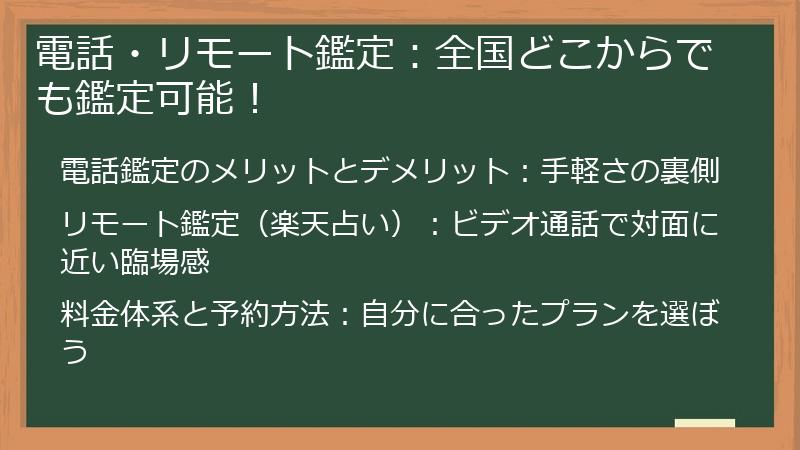 電話・リモート鑑定：全国どこからでも鑑定可能！

電話鑑定のメリットとデメリット：手軽さの裏側

リモート鑑定（楽天占い）：ビデオ通話で対面に近い臨場感

料金体系と予約方法：自分に合ったプランを選ぼう